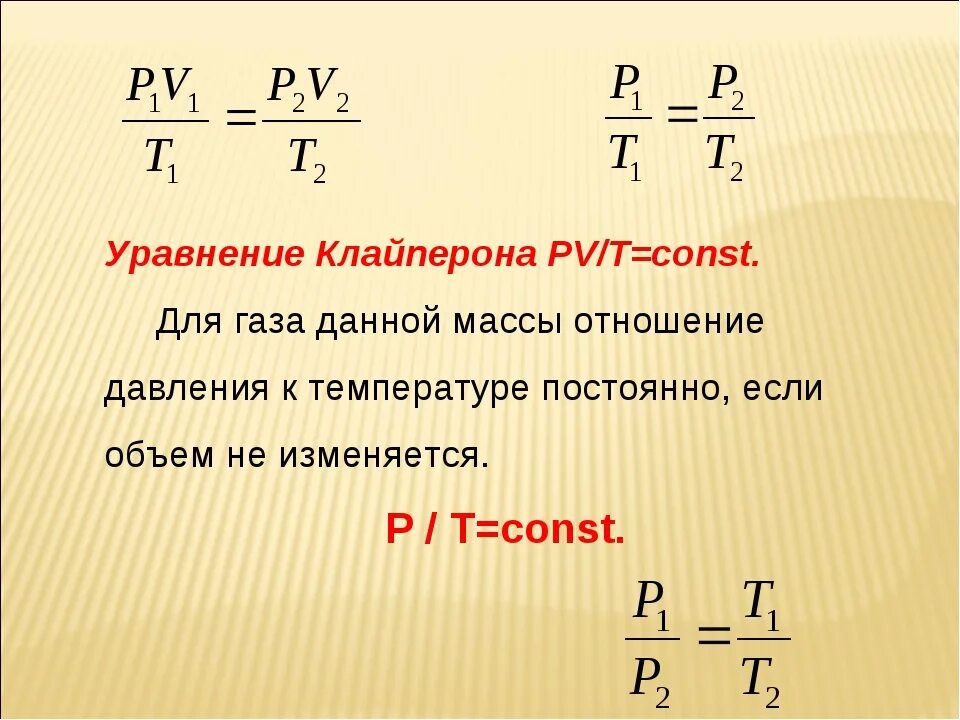 $\frac{P_1V_1}{T_1} = \frac{P_2V_2}{T_2}$ $\frac{P_1}{T_1} = \frac{P_2}{T_2}$

Уравнение Клайперона PV/T=const.

Для газа данной массы отношение давления к температуре постоянно, если объем не изменяется.

P / T=const.

$\frac{P_1}{P_2} = \frac{T_1}{T_2}$